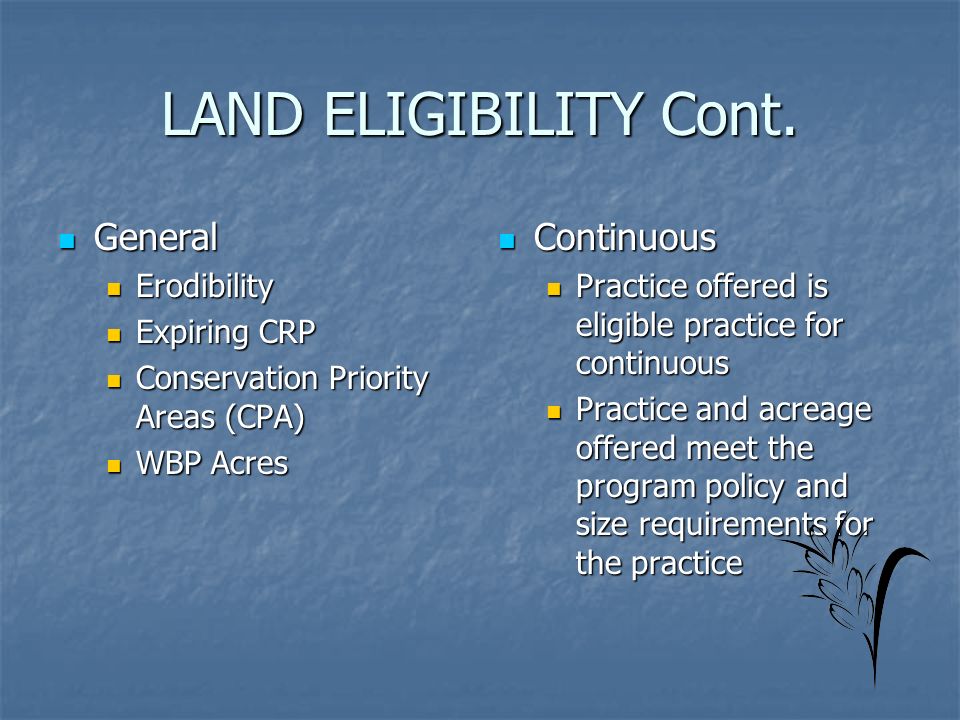 LAND ELIGIBILITY Cont.

General
Erodibility
Expiring CRP
Conservation Priority Areas (CPA)
WBP Acres

Continuous
Practice offered is eligible practice for continuous
Practice and acreage offered meet the program policy and size requirements for the practice